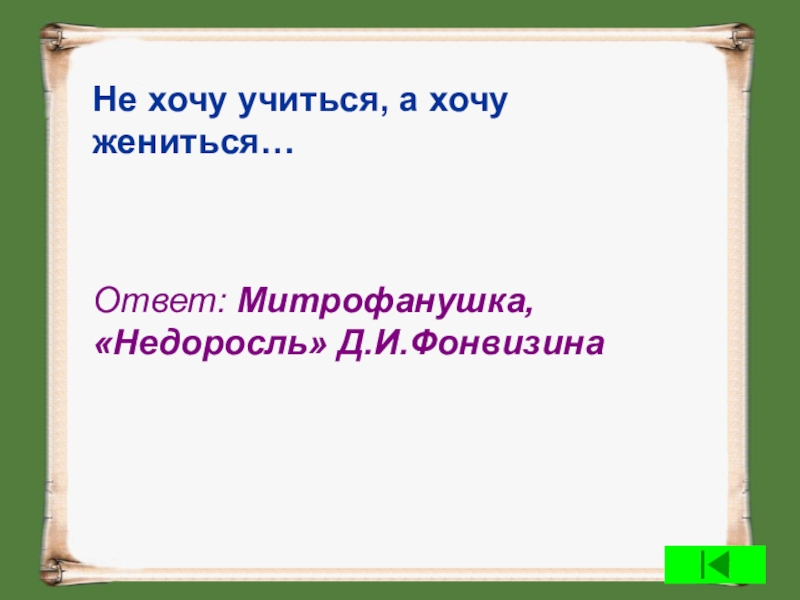 Не хочу учиться, а хочу жениться…

Ответ: Митрофанушка, «Недоросль» Д.И.Фонвизина